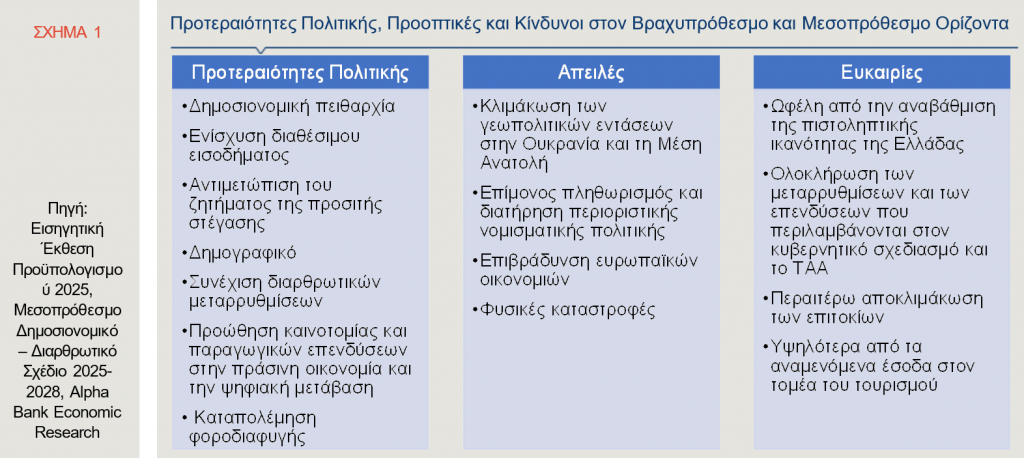 ΣΧΗΜΑ 1

Πηγή: Εισηγητική Έκθεση Προϋπολογισμού 2025, Μεσοπρόθεσμο Δημοσιονομικό – Διαρθρωτικό Σχέδιο 2025-2028, Alpha Bank Economic Research

Προτεραιότητες Πολιτικής, Προοπτικές και Κίνδυνοι στον Βραχυπρόθεσμο και Μεσοπρόθεσμο Ορίζοντα

Προτεραιότητες Πολιτικής

•Δημοσιονομική πειθαρχία

•Ενίσχυση διαθέσιμου εισοδήματος

•Αντιμετώπιση του ζητήματος της προσιτής στέγασης

•Δημογραφικό

•Συνέχιση διαρθρωτικών μεταρρυθμίσεων

•Προώθηση καινοτομίας και παραγωγικών επενδύσεων στην πράσινη οικονομία και την ψηφιακή μετάβαση

• Καταπολέμηση φοροδιαφυγής

Απειλές

•Κλιμάκωση των γεωπολιτικών εντάσεων στην Ουκρανία και τη Μέση Ανατολή

•Επίμονος πληθωρισμός και διατήρηση περιοριστικής νομισματικής πολιτικής

•Επιβράδυνση ευρωπαϊκών οικονομιών

•Φυσικές καταστροφές

Ευκαιρίες

•Ωφέλη από την αναβάθμιση της πιστοληπτικής ικανότητας της Ελλάδας

•Ολοκλήρωση των μεταρρυθμίσεων και των επενδύσεων που περιλαμβάνονται στον κυβερνητικό σχεδιασμό και το ΤΑΑ

•Περαιτέρω αποκλιμάκωση των επιτοκίων

•Υψηλότερα από τα αναμενόμενα έσοδα στον τομέα του τουρισμού